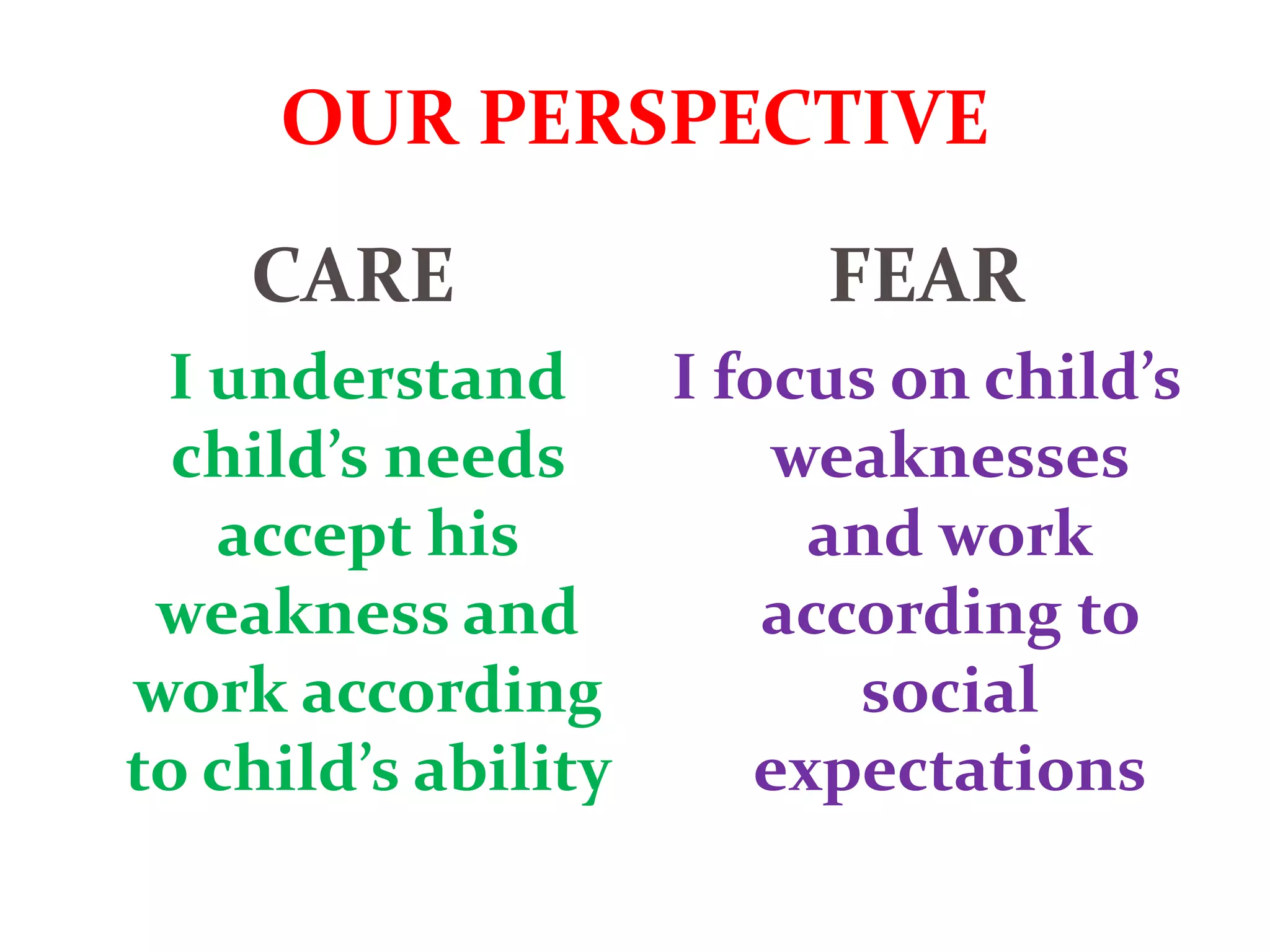 OUR PERSPECTIVE

CARE

I understand child’s needs accept his weakness and work according to child’s ability

FEAR

I focus on child’s weaknesses and work according to social expectations